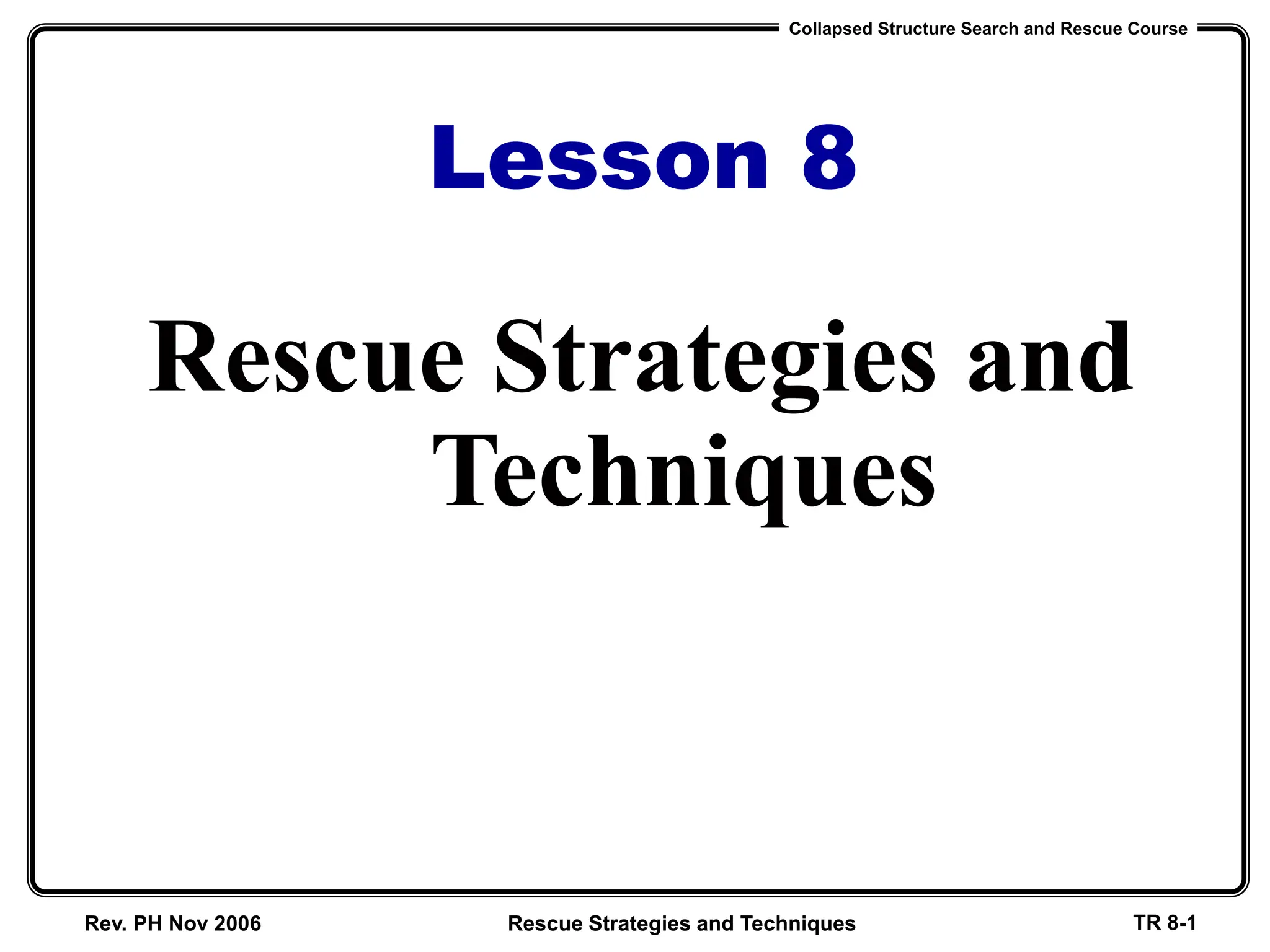 Collapsed Structure Search and Rescue Course

Lesson 8

Rescue Strategies and Techniques

Rev. PH Nov 2006

Rescue Strategies and Techniques

TR 8-1